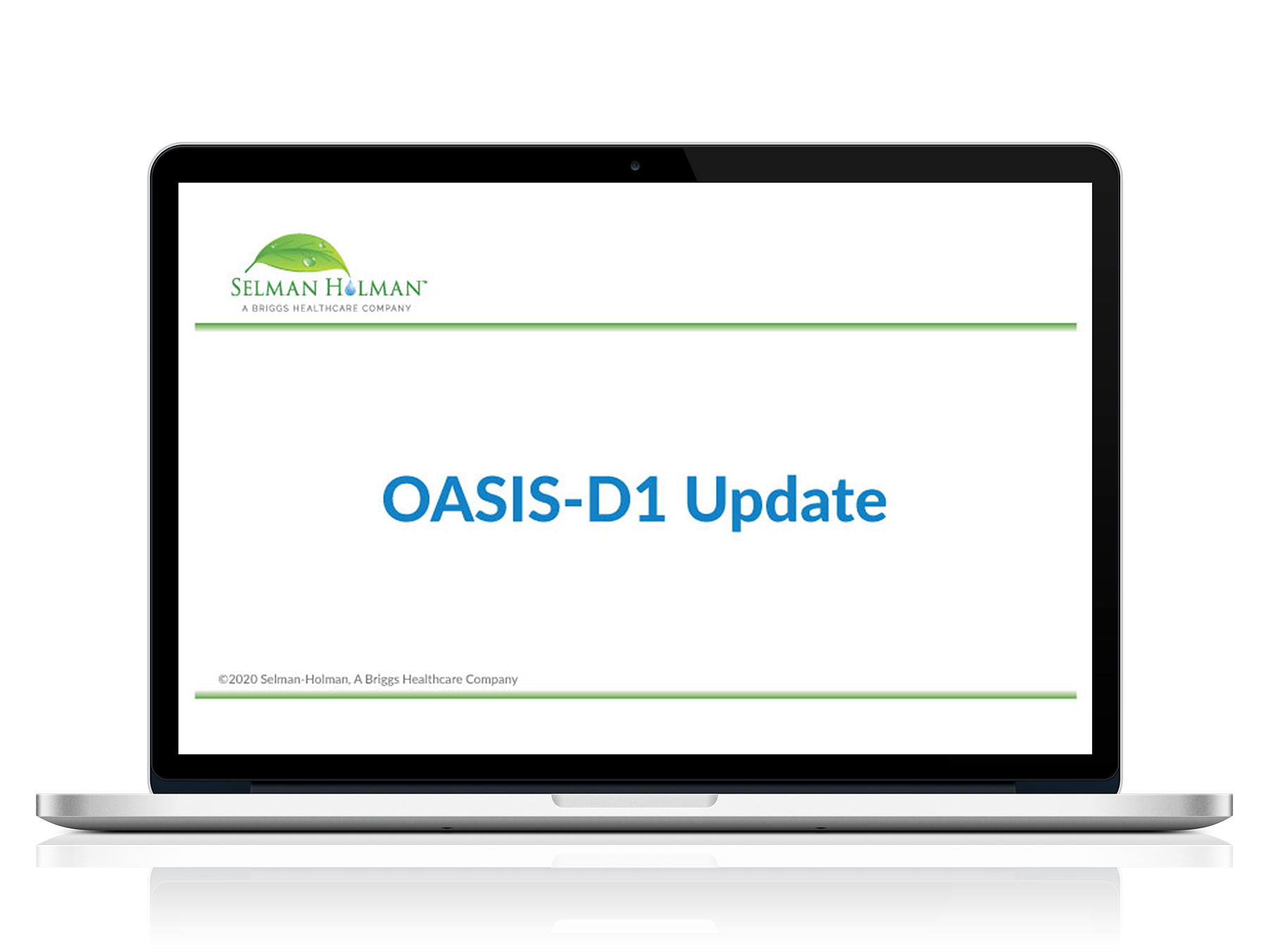 SELMAN HOLMAN™
A BRIGGS HEALTHCARE COMPANY

OASIS-D1 Update

©2020 Selman-Holman, A Briggs Healthcare Company